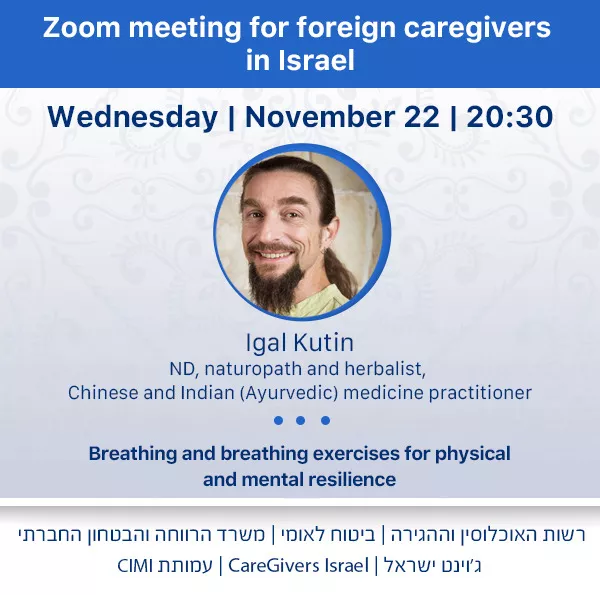 Zoom meeting for foreign caregivers in Israel

Wednesday | November 22 | 20:30

Igal Kutin
ND, naturopath and herbalist, Chinese and Indian (Ayurvedic) medicine practitioner

Breathing and breathing exercises for physical and mental resilience

רשות האוכלוסין וההגירה | ביטוח לאומי | משרד הרווחה והבטחון החברתי
ג'וינט ישראל | CareGivers Israel | עמותת CIMI